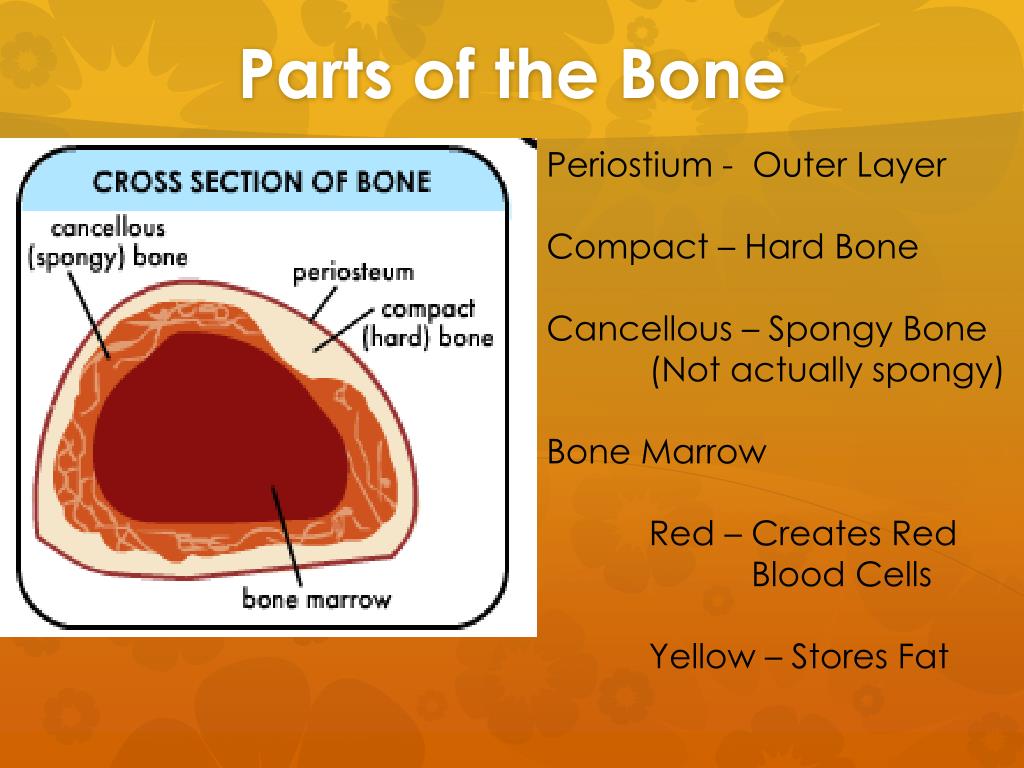 Parts of the Bone

CROSS SECTION OF BONE

cancellous (spongy) bone

periosteum

compact (hard) bone

bone marrow

Periostium - Outer Layer

Compact – Hard Bone

Cancellous – Spongy Bone
(Not actually spongy)

Bone Marrow

Red – Creates Red Blood Cells

Yellow – Stores Fat